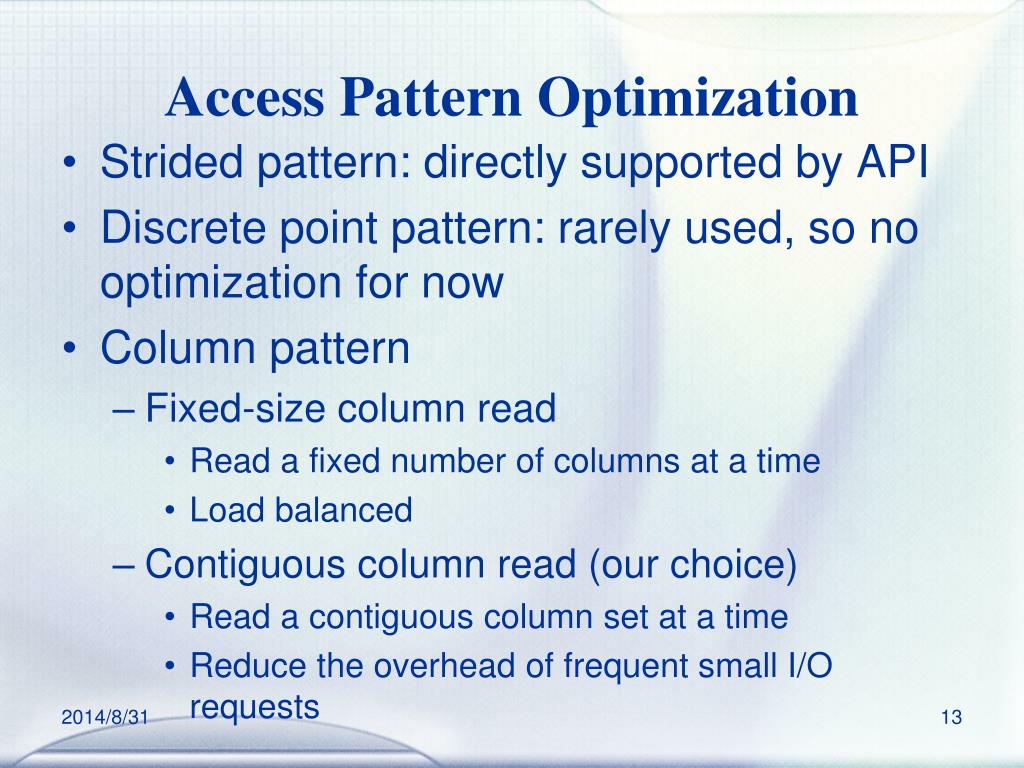 Access Pattern Optimization

• Strided pattern: directly supported by API
• Discrete point pattern: rarely used, so no optimization for now
• Column pattern
– Fixed-size column read
• Read a fixed number of columns at a time
• Load balanced
– Contiguous column read (our choice)
• Read a contiguous column set at a time
• Reduce the overhead of frequent small I/O requests

2014/8/31

13